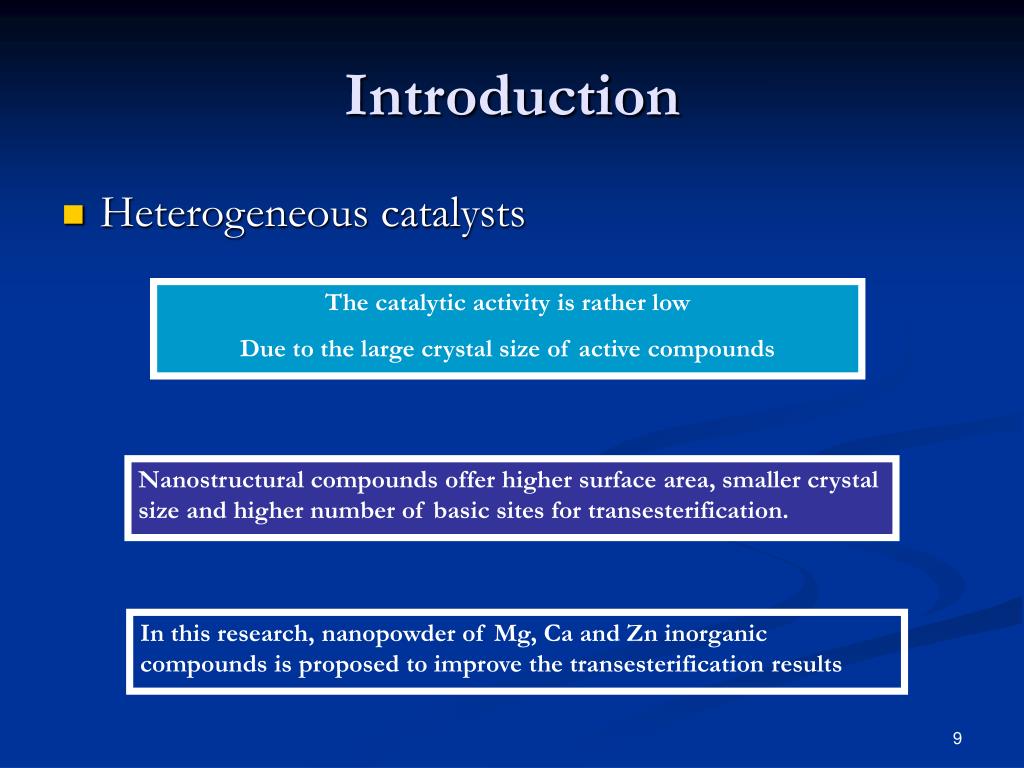 Introduction

Heterogeneous catalysts

The catalytic activity is rather low

Due to the large crystal size of active compounds

Nanostructural compounds offer higher surface area, smaller crystal size and higher number of basic sites for transesterification.

In this research, nanopowder of Mg, Ca and Zn inorganic compounds is proposed to improve the transesterification results

9